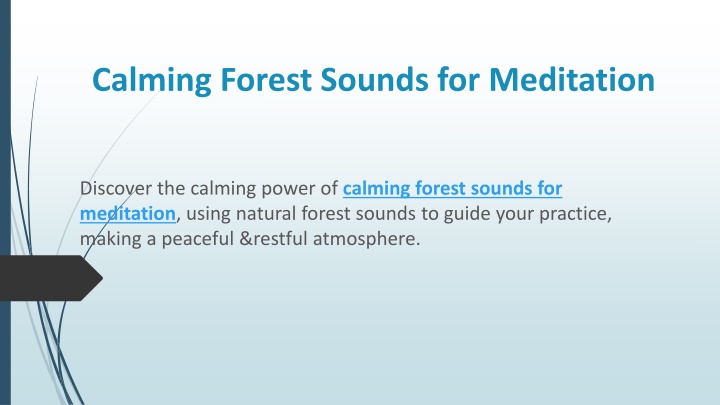 Calming Forest Sounds for Meditation

Discover the calming power of calming forest sounds for meditation, using natural forest sounds to guide your practice, making a peaceful &restful atmosphere.